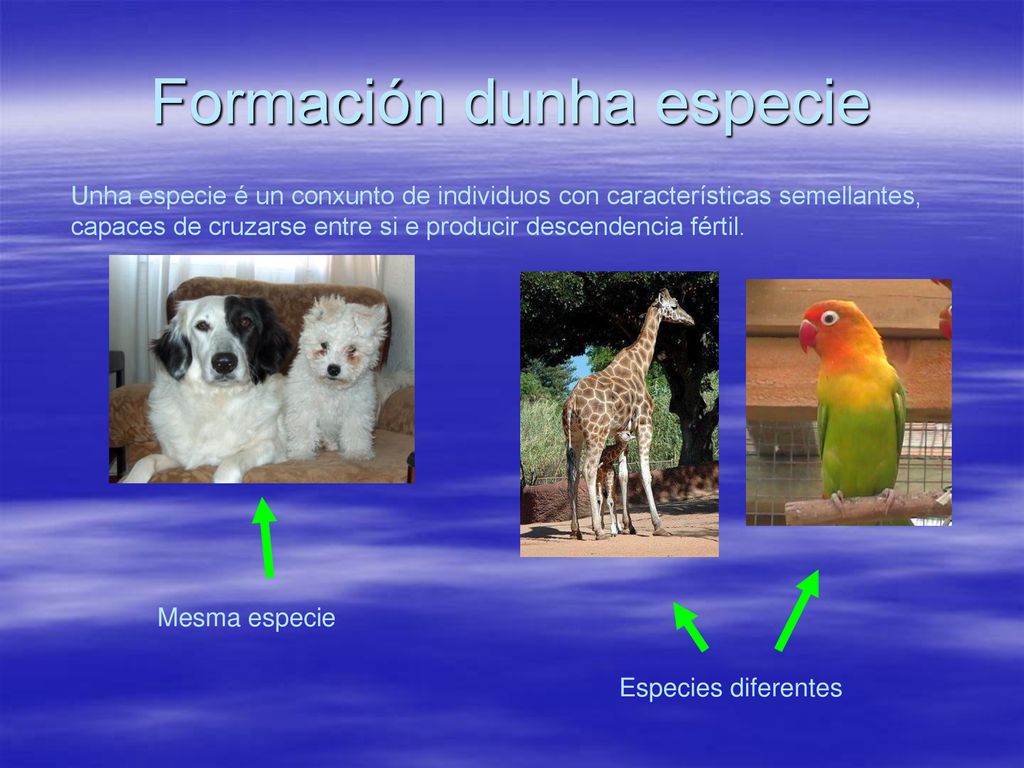 Formación dunha especie

Unha especie é un conxunto de individuos con características semellantes, capaces de cruzarse entre si e producir descendencia fértil.

Mesma especie

Especies diferentes